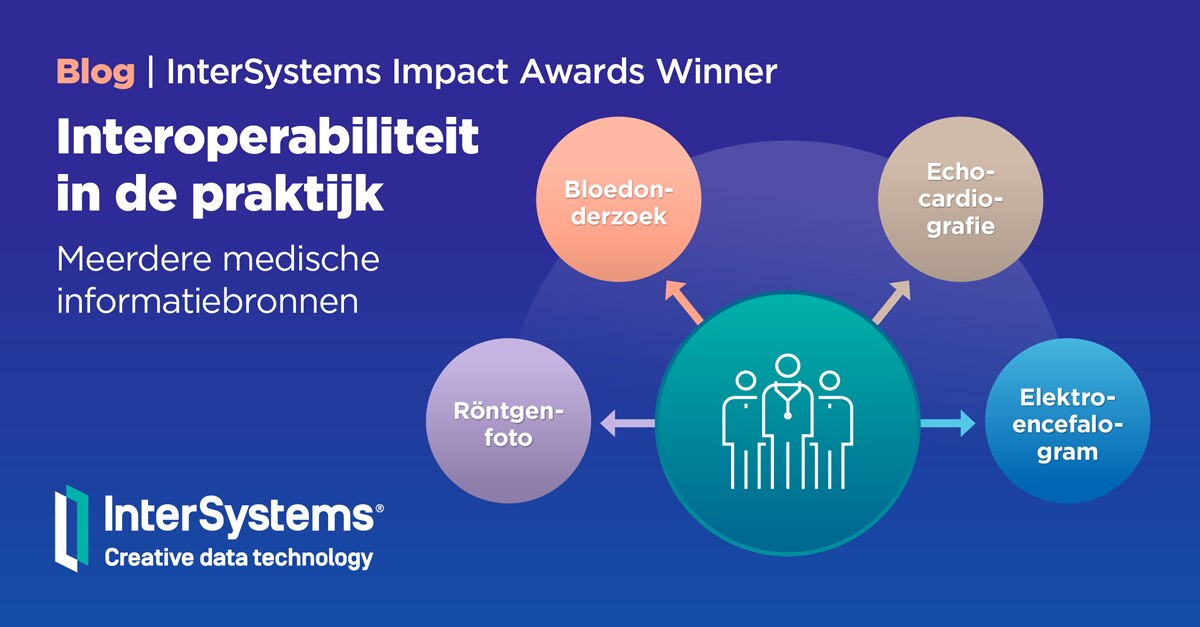 Blog | InterSystems Impact Awards Winner

Interoperabiliteit in de praktijk

Meerdere medische informatiebronnen

Bloedonderzoek

Echocardiografie

Röntgenfoto

Elektroencefalogram

InterSystems®
Creative data technology